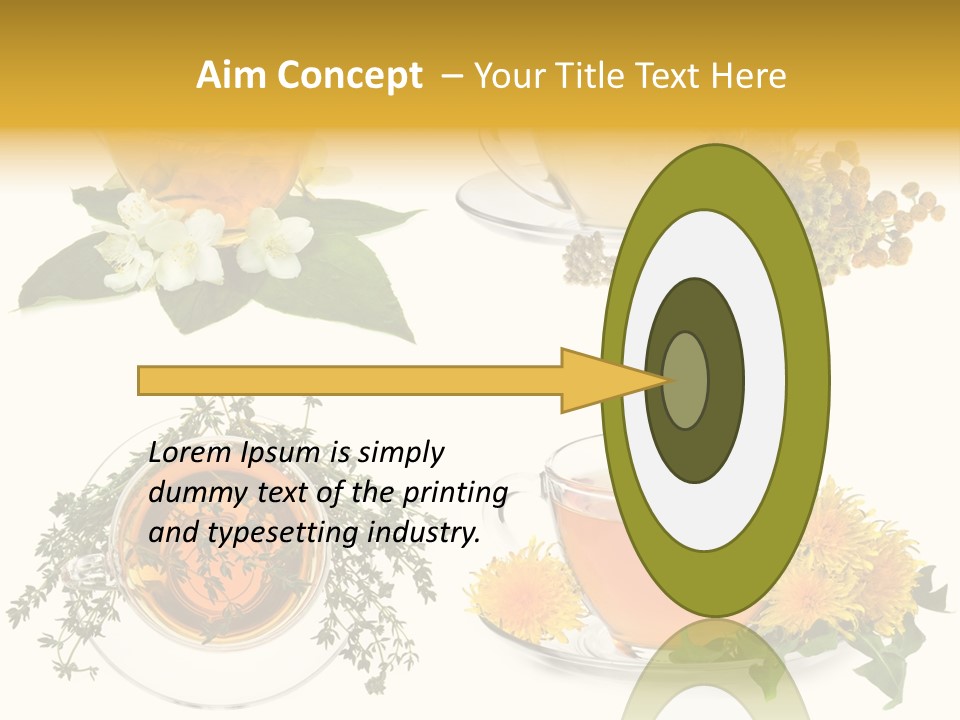 Aim Concept – Your Title Text Here

Lorem Ipsum is simply dummy text of the printing and typesetting industry.